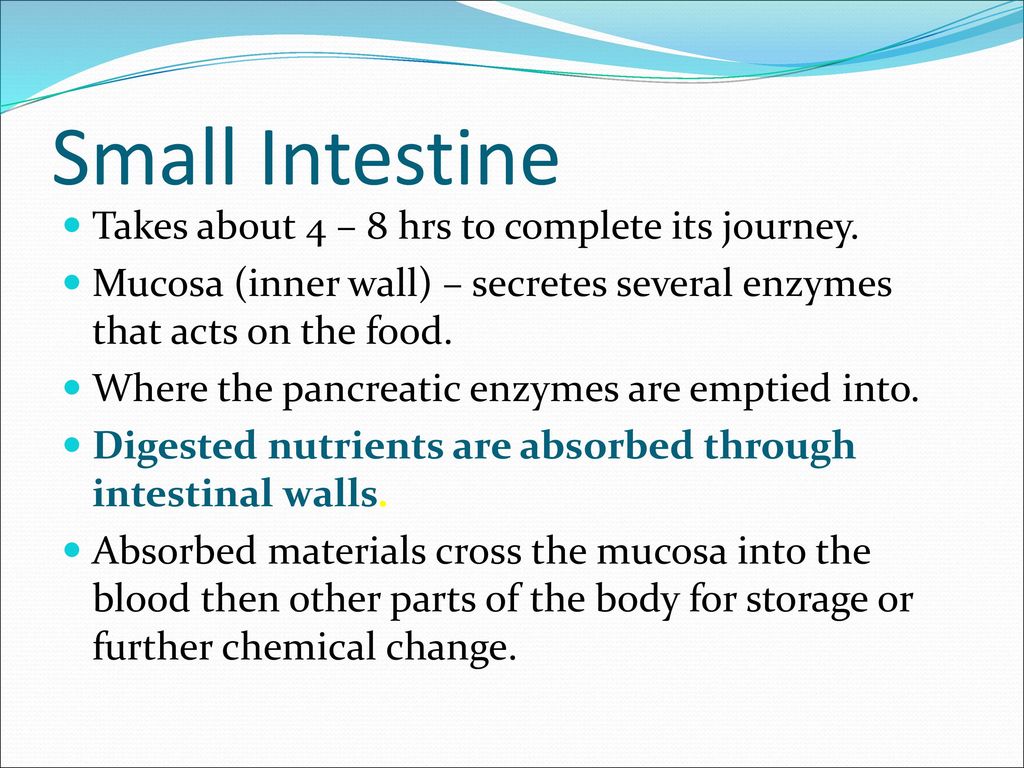 Small Intestine

Takes about 4 – 8 hrs to complete its journey.

Mucosa (inner wall) – secretes several enzymes that acts on the food.

Where the pancreatic enzymes are emptied into.

Digested nutrients are absorbed through intestinal walls.

Absorbed materials cross the mucosa into the blood then other parts of the body for storage or further chemical change.